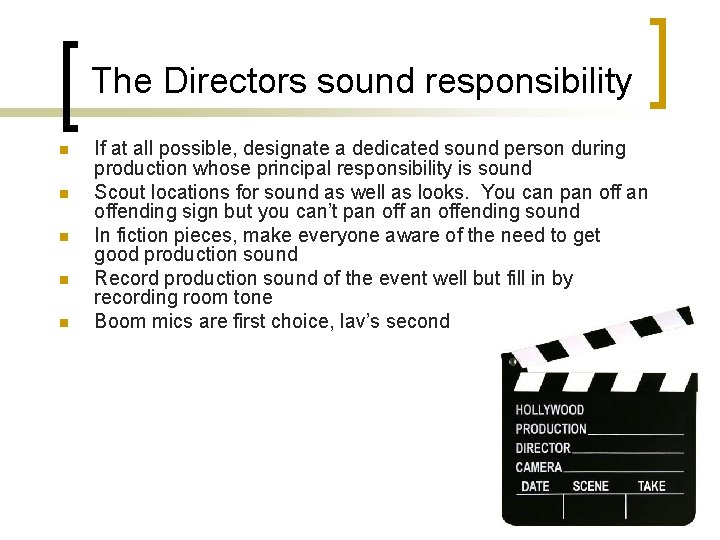 The Directors sound responsibility

- If at all possible, designate a dedicated sound person during production whose principal responsibility is sound
- Scout locations for sound as well as looks. You can pan off an offending sign but you can't pan off an offending sound
- In fiction pieces, make everyone aware of the need to get good production sound
- Record production sound of the event well but fill in by recording room tone
- Boom mics are first choice, lav's second

HOLLYWOOD
PRODUCTION
DIRECTOR
CAMERA
DATE SCENE TAKE